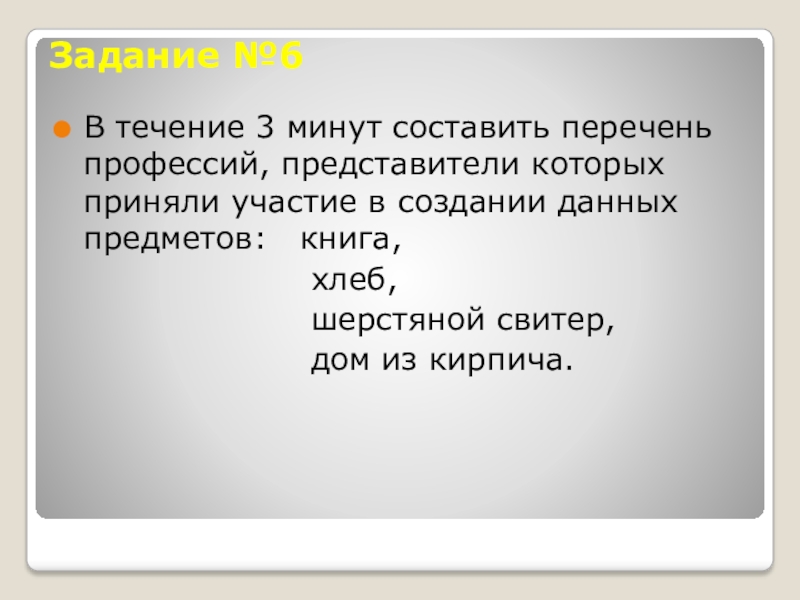 Задание №6

В течение 3 минут составить перечень профессий, представители которых приняли участие в создании данных предметов: книга,

хлеб,

шерстяной свитер,

дом из кирпича.